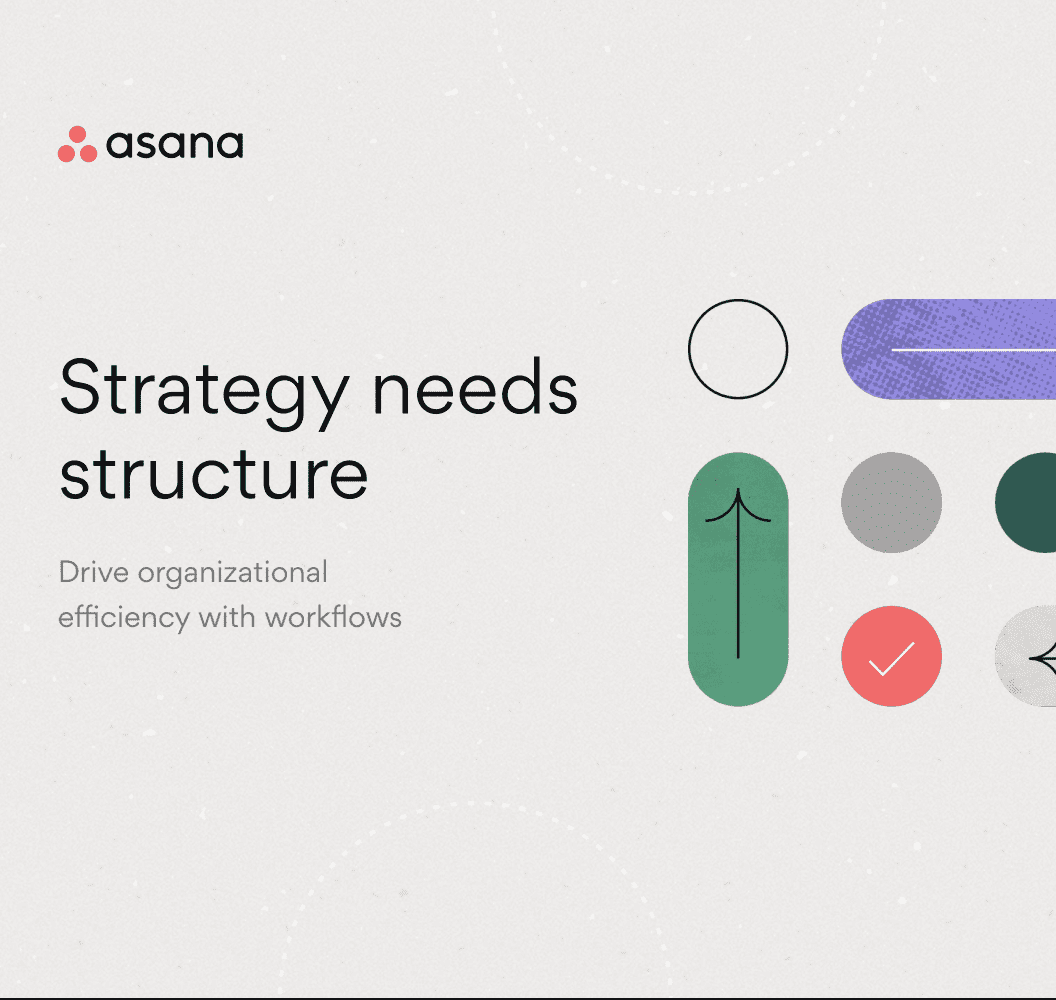 asana

Strategy needs structure

Drive organizational efficiency with workflows